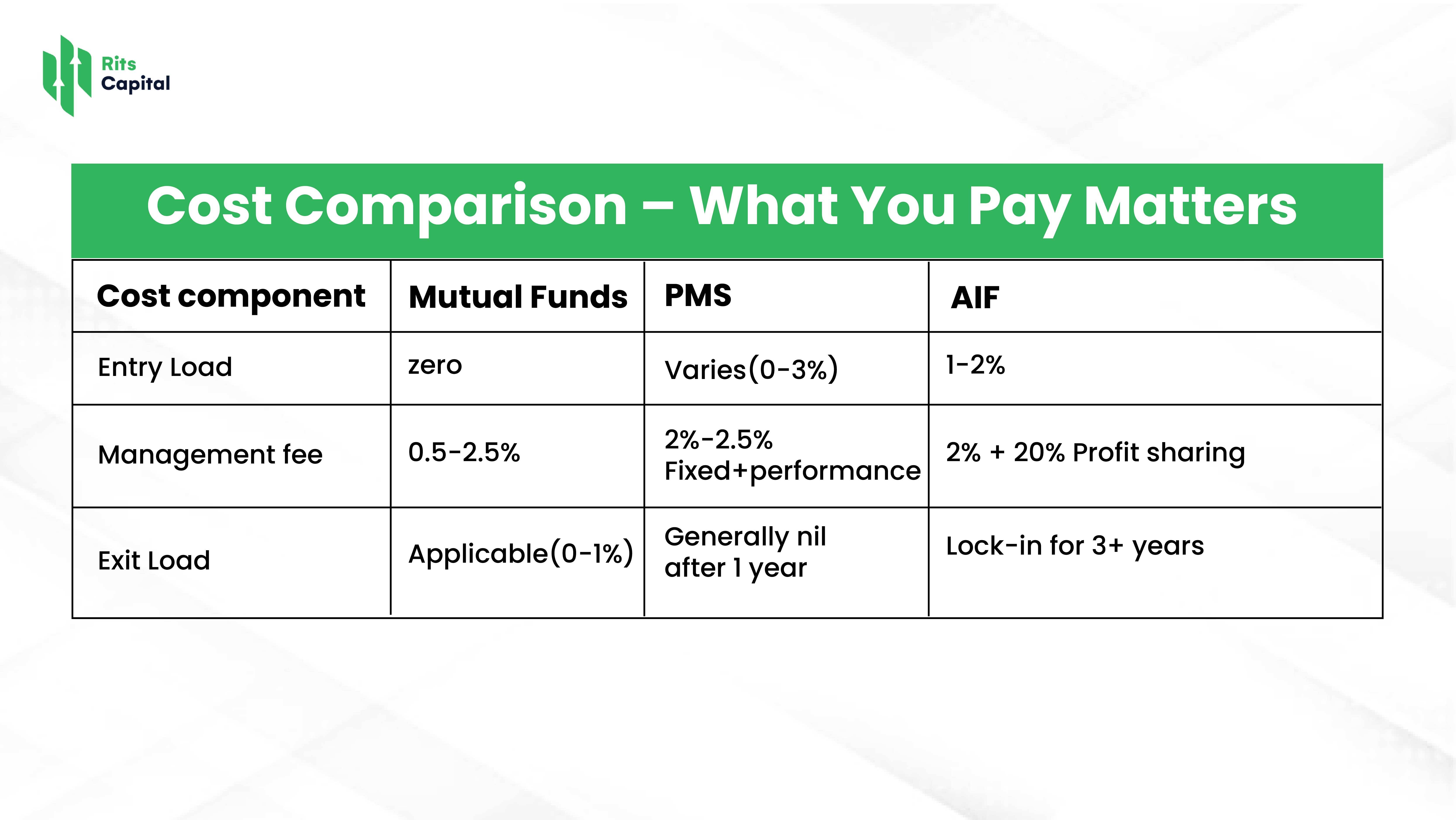 Rits Capital

Cost Comparison – What You Pay Matters

| Cost component | Mutual Funds | PMS | AIF |
|---|---|---|---|
| Entry Load | zero | Varies(0-3%) | 1-2% |
| Management fee | 0.5-2.5% | 2%-2.5% Fixed+performance | 2% + 20% Profit sharing |
| Exit Load | Applicable(0-1%) | Generally nil after 1 year | Lock-in for 3+ years |